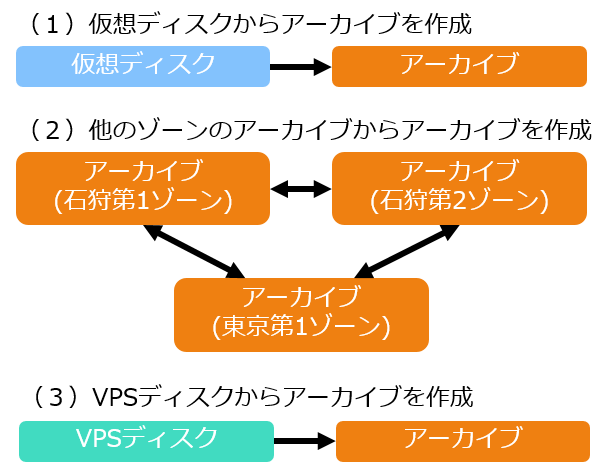 （１）仮想ディスクからアーカイブを作成

仮想ディスク

アーカイブ

（２）他のゾーンのアーカイブからアーカイブを作成

アーカイブ
(石狩第1ゾーン)

アーカイブ
(石狩第2ゾーン)

アーカイブ
(東京第1ゾーン)

（３）VPSディスクからアーカイブを作成

VPSディスク

アーカイブ